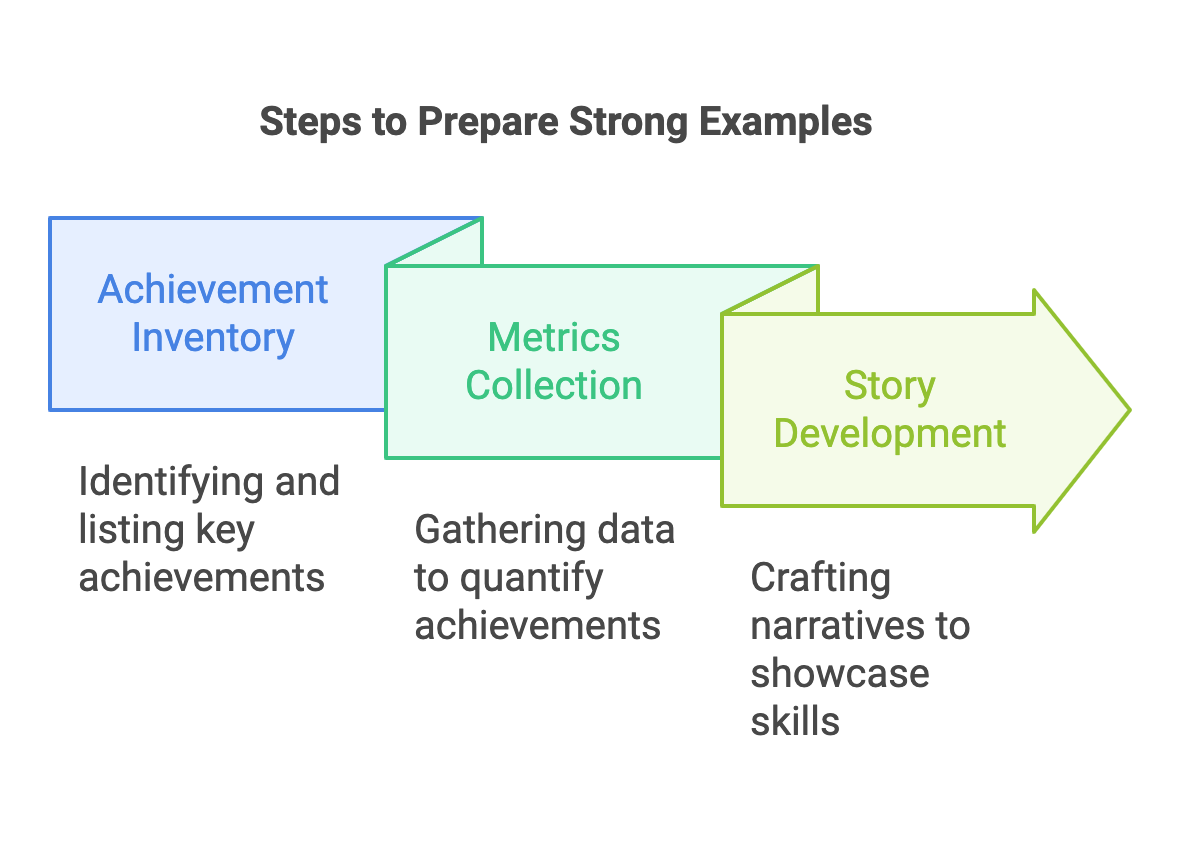 Steps to Prepare Strong Examples

Achievement Inventory

Identifying and listing key achievements

Metrics Collection

Gathering data to quantify achievements

Story Development

Crafting narratives to showcase skills